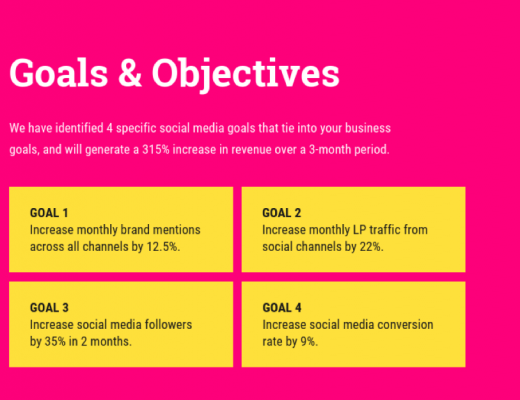 Goals & Objectives

We have identified 4 specific social media goals that tie into your business goals, and will generate a 315% increase in revenue over a 3-month period.

GOAL 1
Increase monthly brand mentions across all channels by 12.5%.

GOAL 2
Increase monthly LP traffic from social channels by 22%.

GOAL 3
Increase social media followers by 35% in 2 months.

GOAL 4
Increase social media conversion rate by 9%.